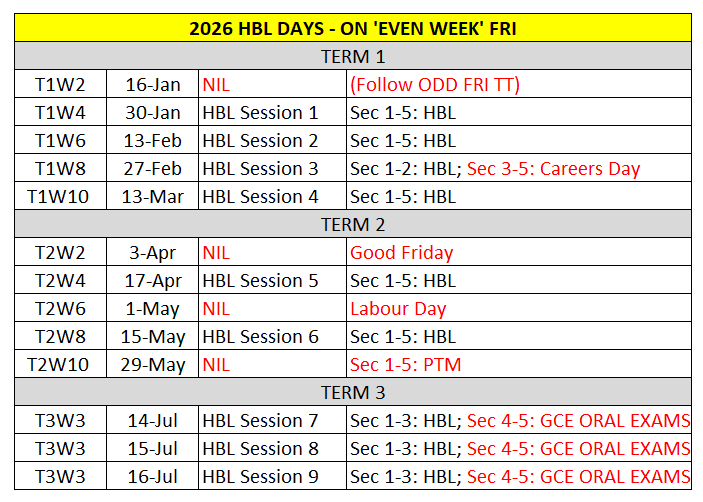 | 2026 HBL DAYS - ON 'EVEN WEEK' FRI | | | |
|---|---|---|---|
| TERM 1 | | | |
| T1W2 | 16-Jan | NIL | (Follow ODD FRI TT) |
| T1W4 | 30-Jan | HBL Session 1 | Sec 1-5: HBL |
| T1W6 | 13-Feb | HBL Session 2 | Sec 1-5: HBL |
| T1W8 | 27-Feb | HBL Session 3 | Sec 1-2: HBL; Sec 3-5: Careers Day |
| T1W10 | 13-Mar | HBL Session 4 | Sec 1-5: HBL |
| TERM 2 | | | |
| T2W2 | 3-Apr | NIL | Good Friday |
| T2W4 | 17-Apr | HBL Session 5 | Sec 1-5: HBL |
| T2W6 | 1-May | NIL | Labour Day |
| T2W8 | 15-May | HBL Session 6 | Sec 1-5: HBL |
| T2W10 | 29-May | NIL | Sec 1-5: PTM |
| TERM 3 | | | |
| T3W3 | 14-Jul | HBL Session 7 | Sec 1-3: HBL; Sec 4-5: GCE ORAL EXAMS |
| T3W3 | 15-Jul | HBL Session 8 | Sec 1-3: HBL; Sec 4-5: GCE ORAL EXAMS |
| T3W3 | 16-Jul | HBL Session 9 | Sec 1-3: HBL; Sec 4-5: GCE ORAL EXAMS |